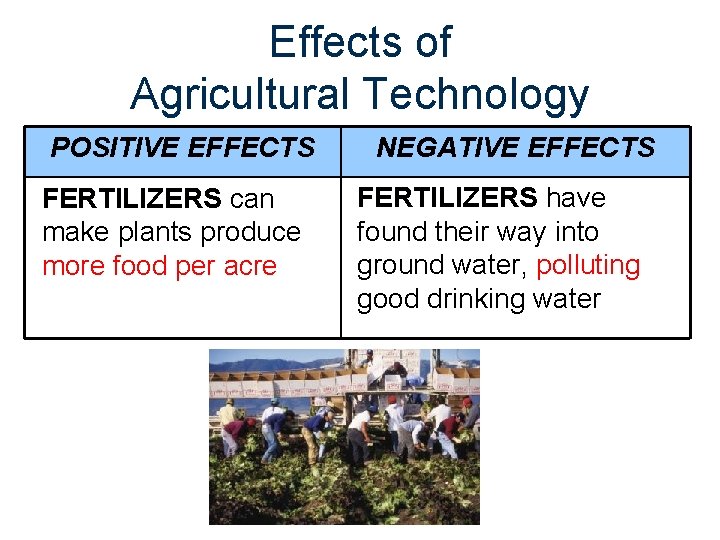 Effects of Agricultural Technology

| POSITIVE EFFECTS | NEGATIVE EFFECTS |
|---|---|
| FERTILIZERS can make plants produce more food per acre | FERTILIZERS have found their way into ground water, polluting good drinking water |